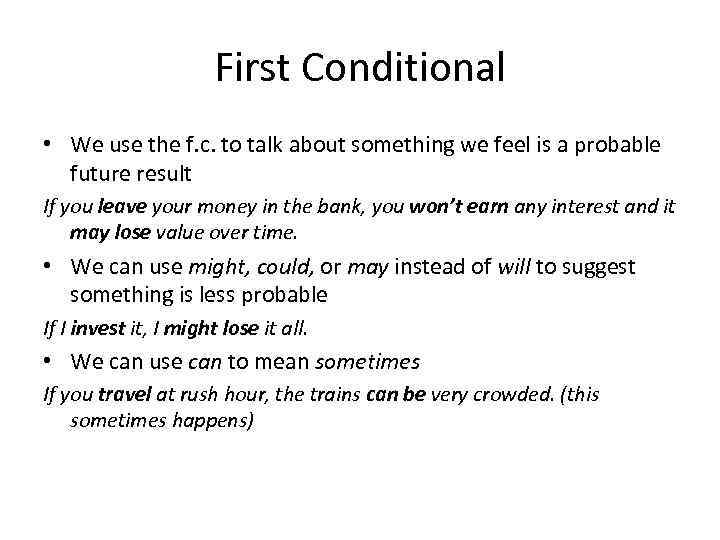 First Conditional

• We use the f.c. to talk about something we feel is a probable future result

If you leave your money in the bank, you won't earn any interest and it may lose value over time.

• We can use might, could, or may instead of will to suggest something is less probable

If I invest it, I might lose it all.

• We can use can to mean sometimes

If you travel at rush hour, the trains can be very crowded. (this sometimes happens)